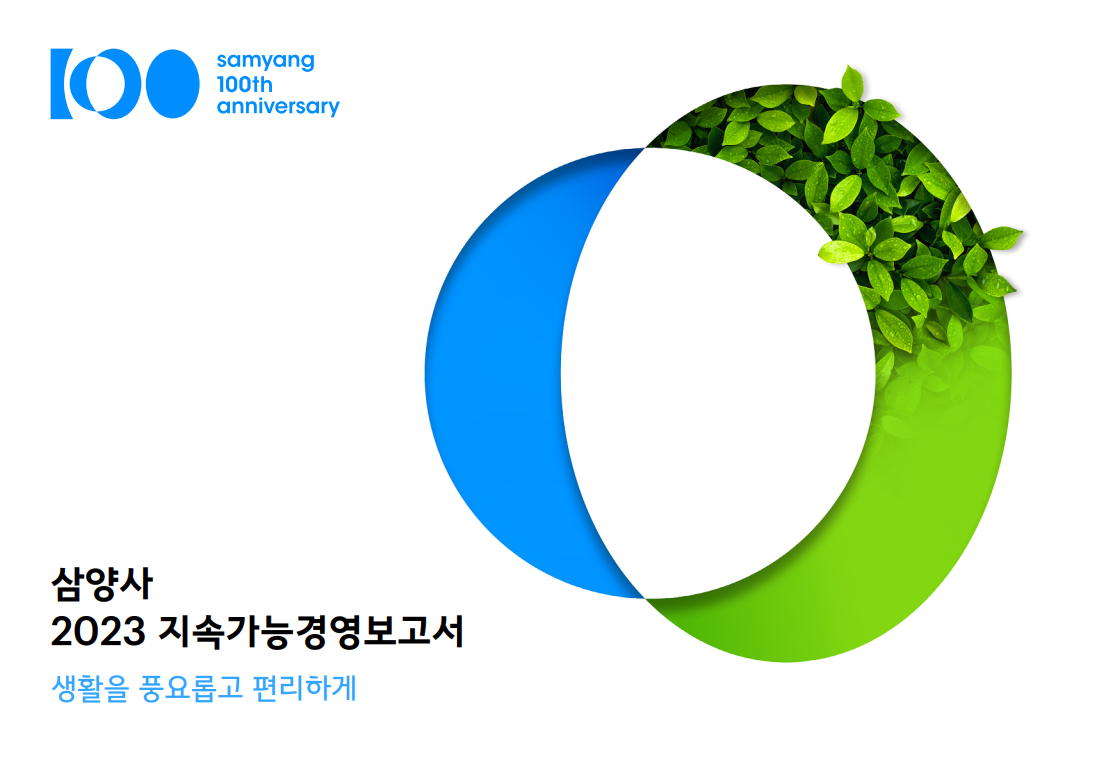 100 samyang 100th anniversary

삼양사
2023 지속가능경영보고서

생활을 풍요롭고 편리하게